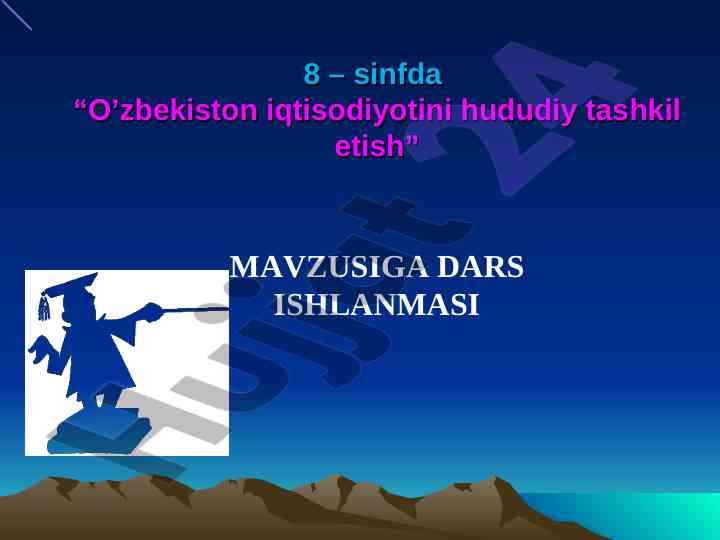 8 – sinfda
“O’zbekiston iqtisodiyotini hududiy tashkil etish”

MAVZUSIGA DARS ISHLANMASI

Hujjat 24